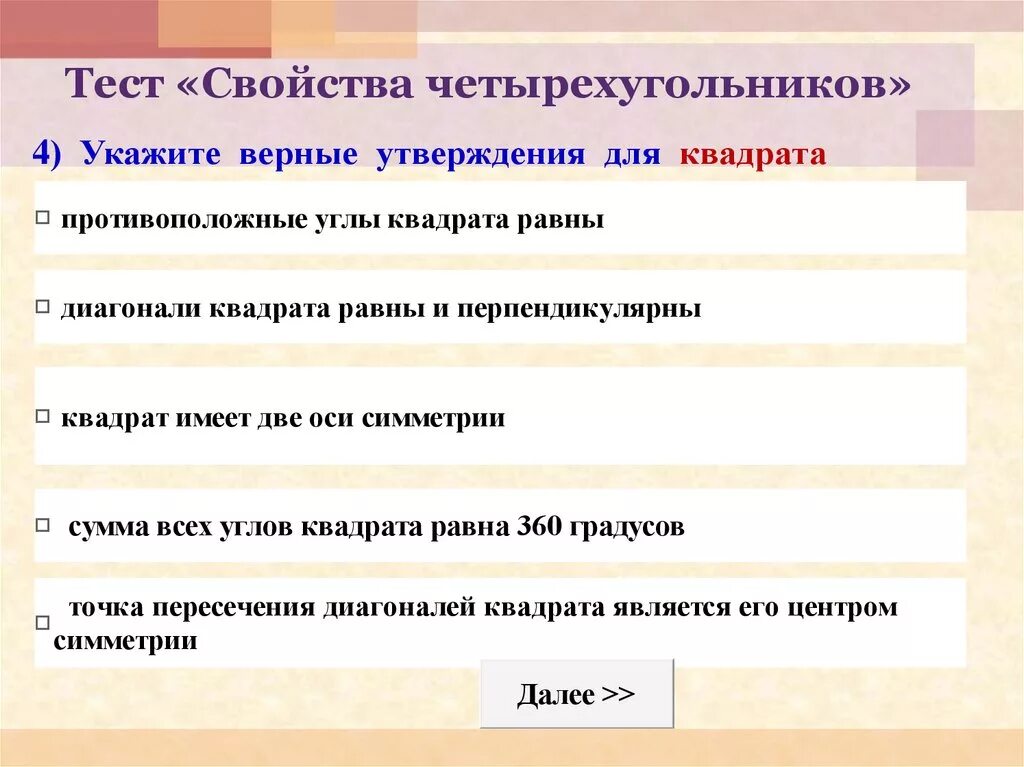 Тест «Свойства четырехугольников»

4) Укажите верные утверждения для квадрата

□ противоположные углы квадрата равны

□ диагонали квадрата равны и перпендикулярны

□ квадрат имеет две оси симметрии

□ сумма всех углов квадрата равна 360 градусов

□ точка пересечения диагоналей квадрата является его центром симметрии

Далее >>